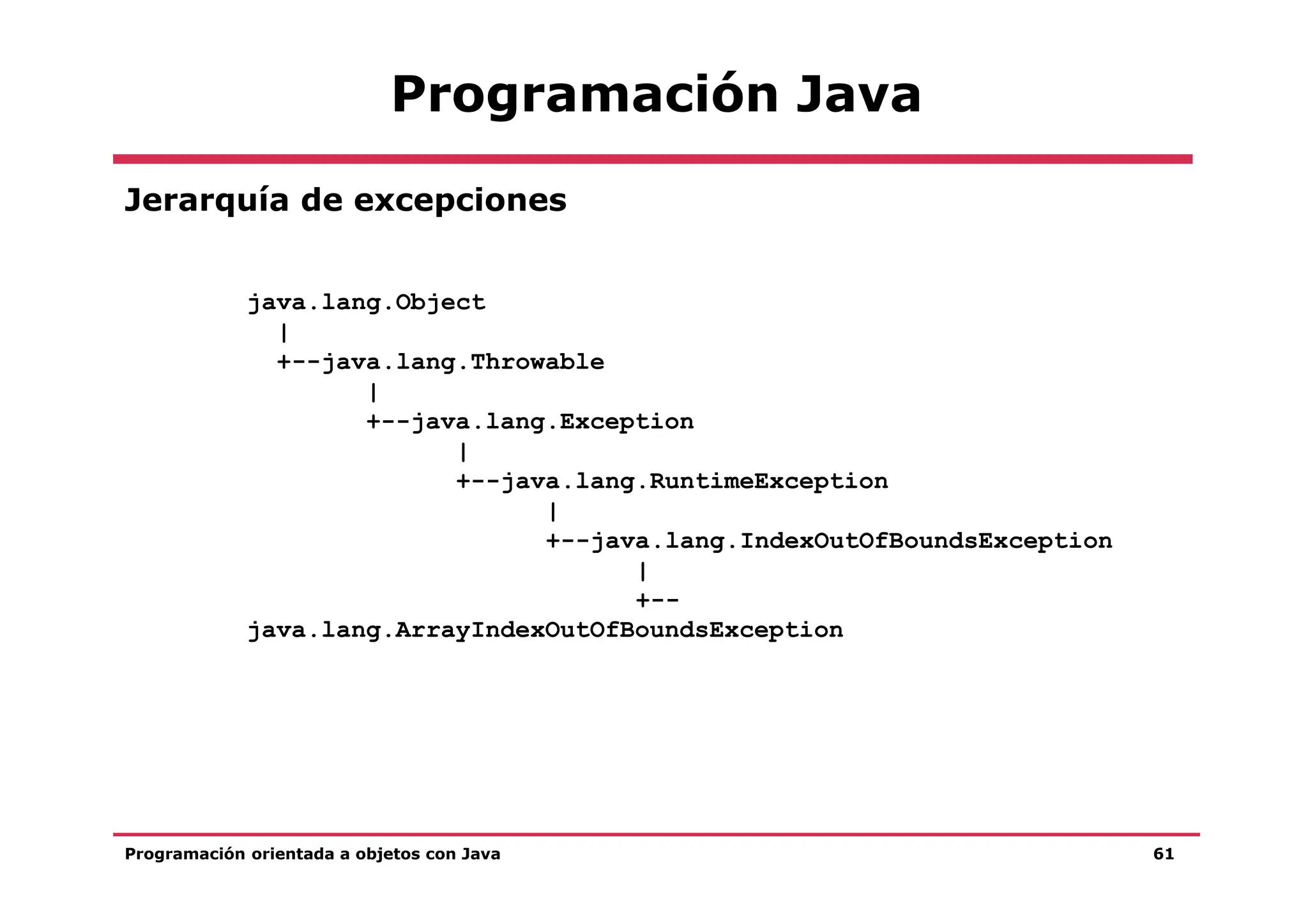 Programación Java

Jerarquía de excepciones

java.lang.Object
  |
  +--java.lang.Throwable
        |
        +--java.lang.Exception
              |
              +--java.lang.RuntimeException
                    |
                    +--java.lang.IndexOutOfBoundsException
                          |
                          +--
java.lang.ArrayIndexOutOfBoundsException

Programación orientada a objetos con Java

61